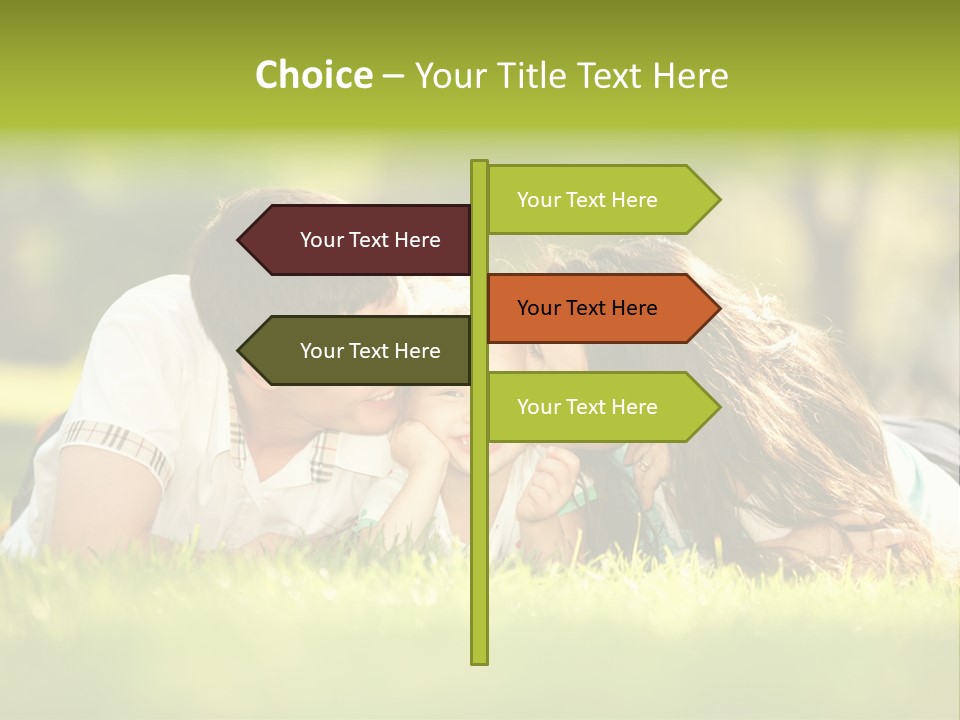 Choice – Your Title Text Here

Your Text Here

Your Text Here

Your Text Here

Your Text Here

Your Text Here